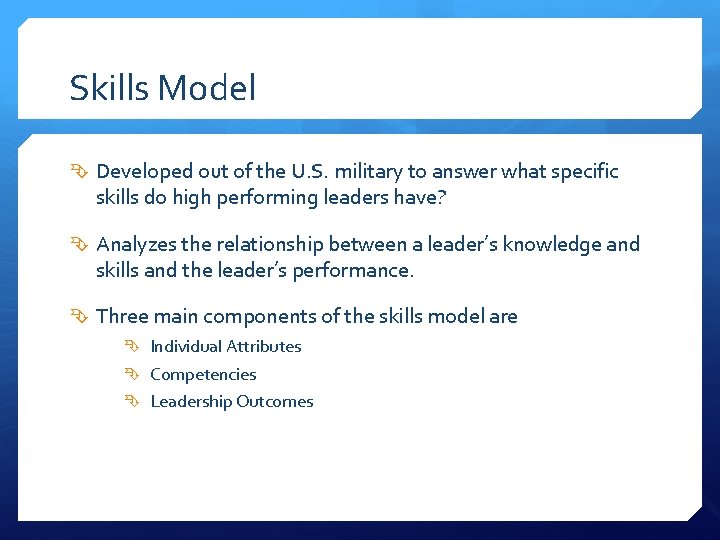 Skills Model

Developed out of the U.S. military to answer what specific skills do high performing leaders have?

Analyzes the relationship between a leader's knowledge and skills and the leader's performance.

Three main components of the skills model are

Individual Attributes

Competencies

Leadership Outcomes